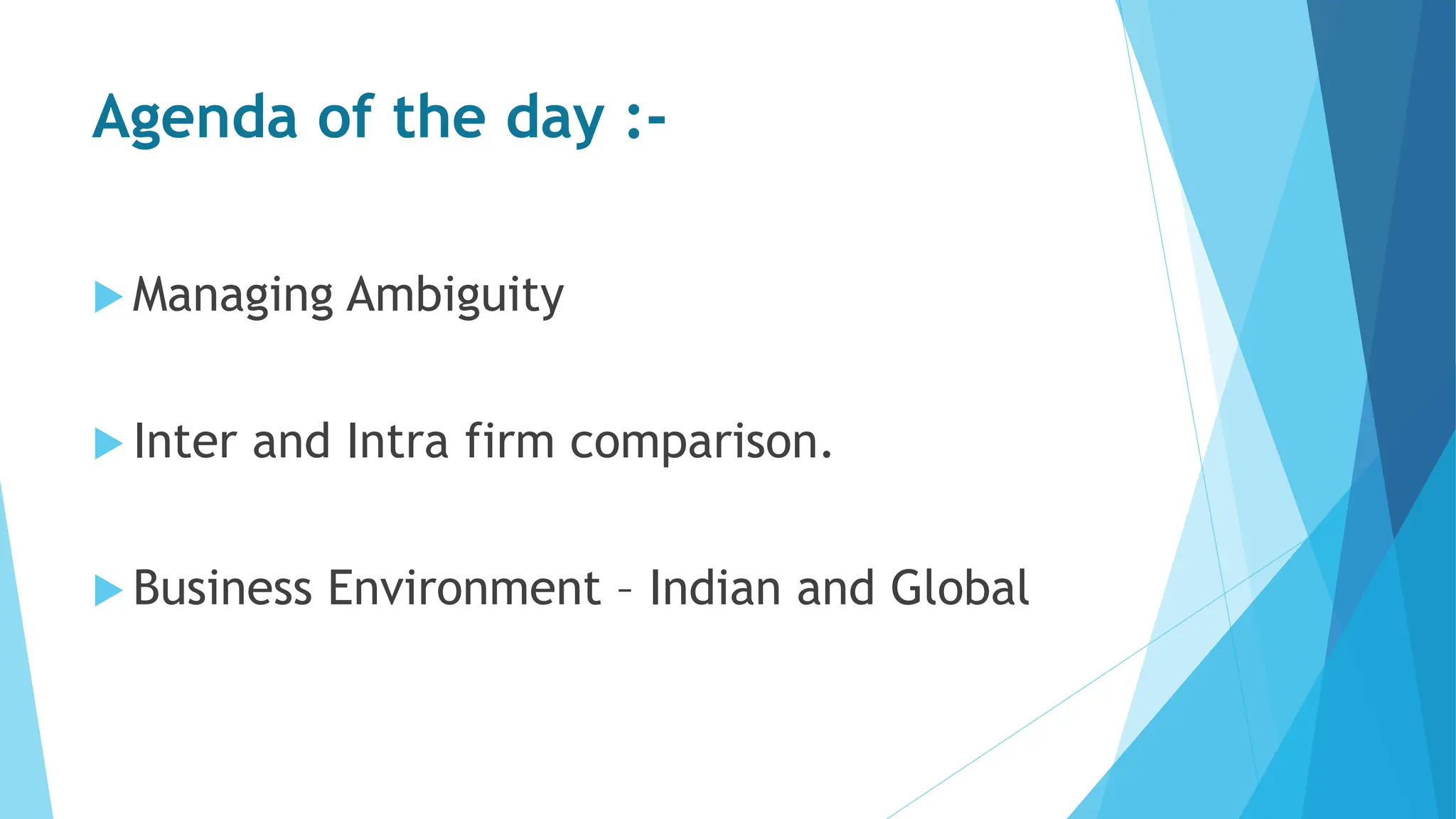 Agenda of the day :-

▶ Managing Ambiguity

▶ Inter and Intra firm comparison.

▶ Business Environment – Indian and Global